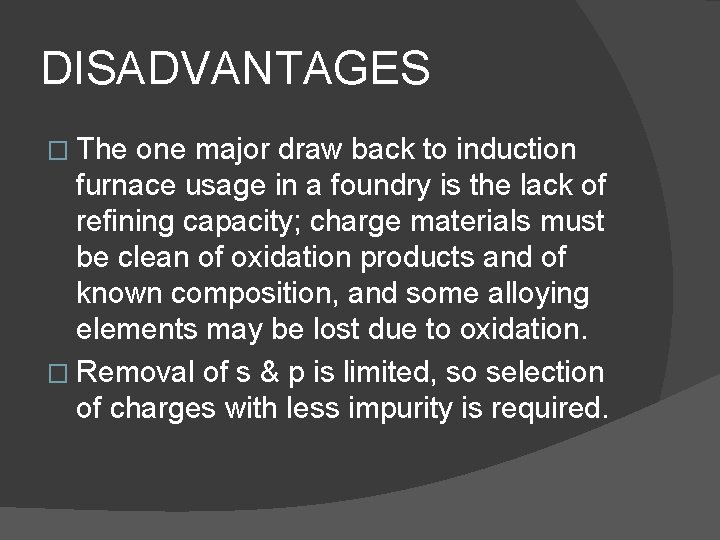 DISADVANTAGES

□ The one major draw back to induction furnace usage in a foundry is the lack of refining capacity; charge materials must be clean of oxidation products and of known composition, and some alloying elements may be lost due to oxidation.

□ Removal of s & p is limited, so selection of charges with less impurity is required.